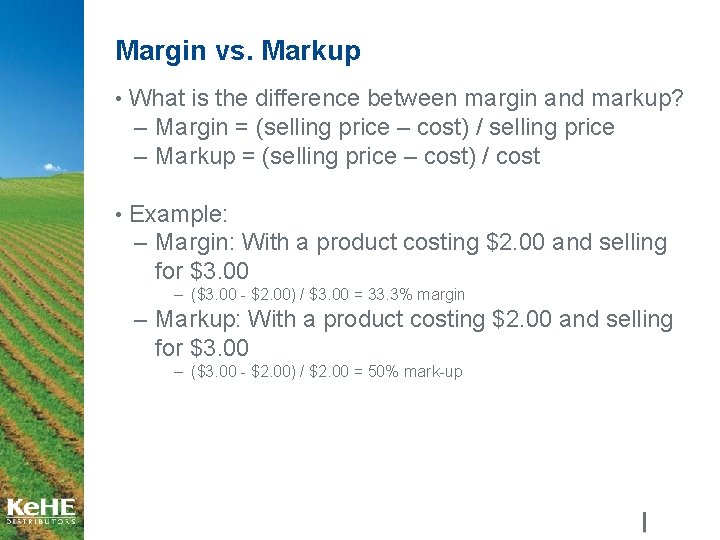 Margin vs. Markup

• What is the difference between margin and markup?
– Margin = (selling price – cost) / selling price
– Markup = (selling price – cost) / cost

• Example:
– Margin: With a product costing \$2.00 and selling for \$3.00
– (\$3.00 - \$2.00) / \$3.00 = 33.3% margin
– Markup: With a product costing \$2.00 and selling for \$3.00
– (\$3.00 - \$2.00) / \$2.00 = 50% mark-up

KeHE
DISTRIBUTORS